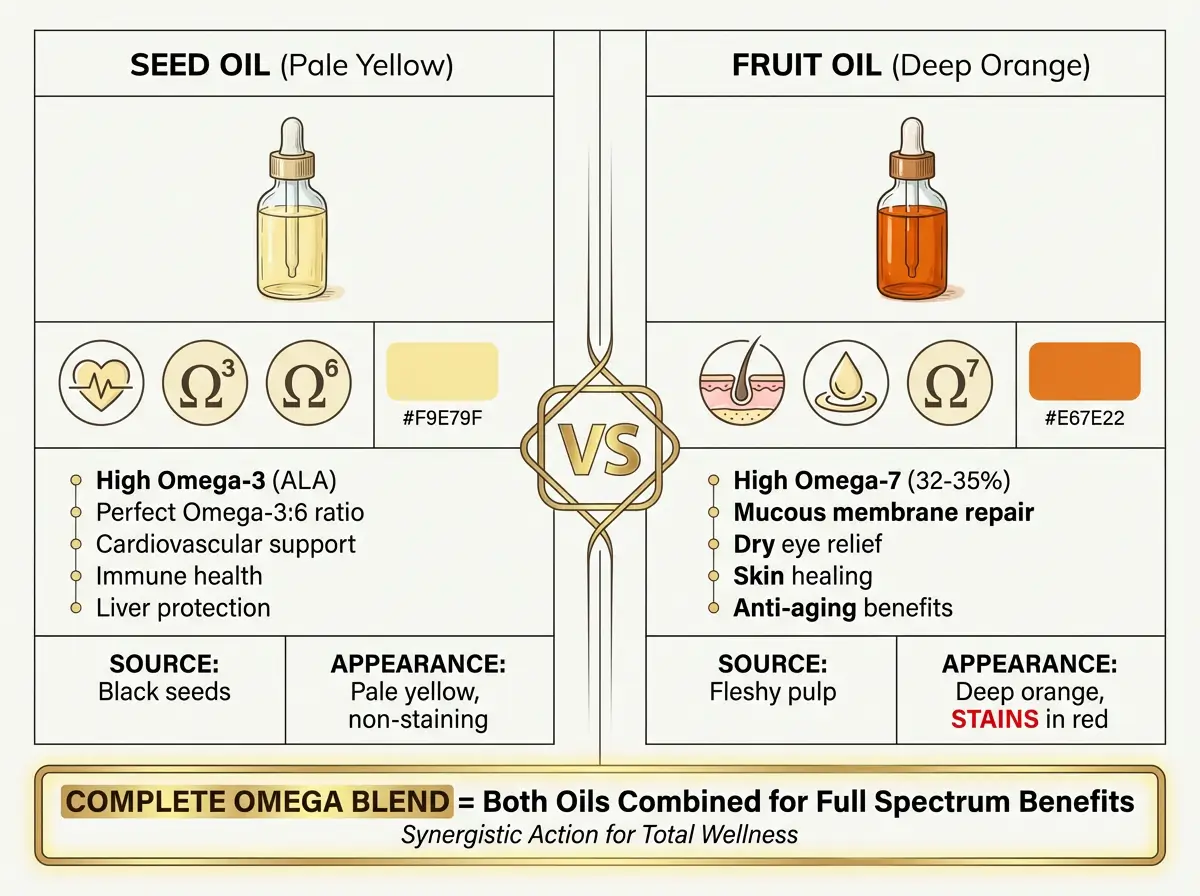 SEED OIL (Pale Yellow)

$\Omega^3$ $\Omega^6$

#F9E79F

High Omega-3 (ALA)
Perfect Omega-3:6 ratio
Cardiovascular support
Immune health
Liver protection

SOURCE:
Black seeds

APPEARANCE:
Pale yellow, non-staining

VS

FRUIT OIL (Deep Orange)

$\Omega^7$

#E67E22

High Omega-7 (32-35%)
Mucous membrane repair
Dry eye relief
Skin healing
Anti-aging benefits

SOURCE:
Fleshy pulp

APPEARANCE:
Deep orange, STAINS in red

COMPLETE OMEGA BLEND = Both Oils Combined for Full Spectrum Benefits
Synergistic Action for Total Wellness